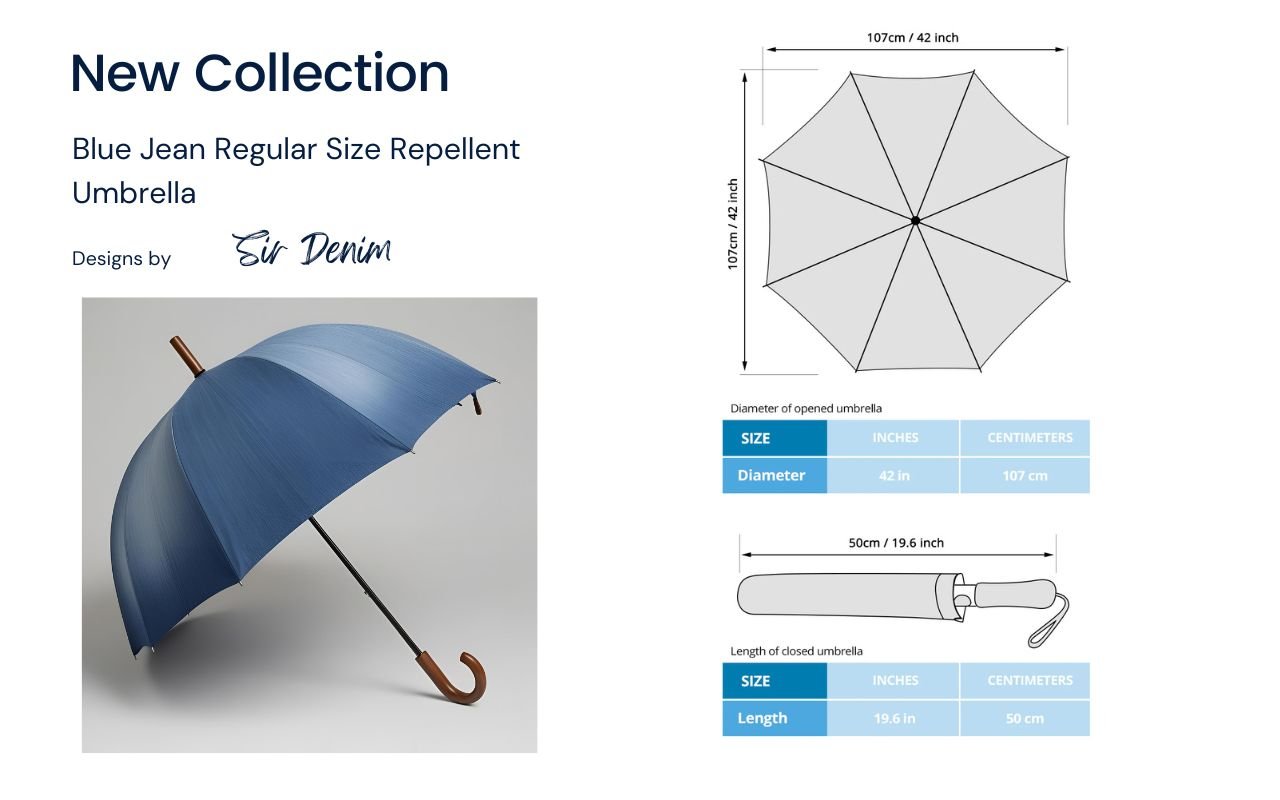 New Collection

Blue Jean Regular Size Repellent Umbrella

Designs by Sir Denim

107cm / 42 inch

107cm / 42 inch

Diameter of opened umbrella

| SIZE | INCHES | CENTIMETERS |
|---|---|---|
| Diameter | 42 in | 107 cm |

50cm / 19.6 inch

Length of closed umbrella

| SIZE | INCHES | CENTIMETERS |
|---|---|---|
| Length | 19.6 in | 50 cm |